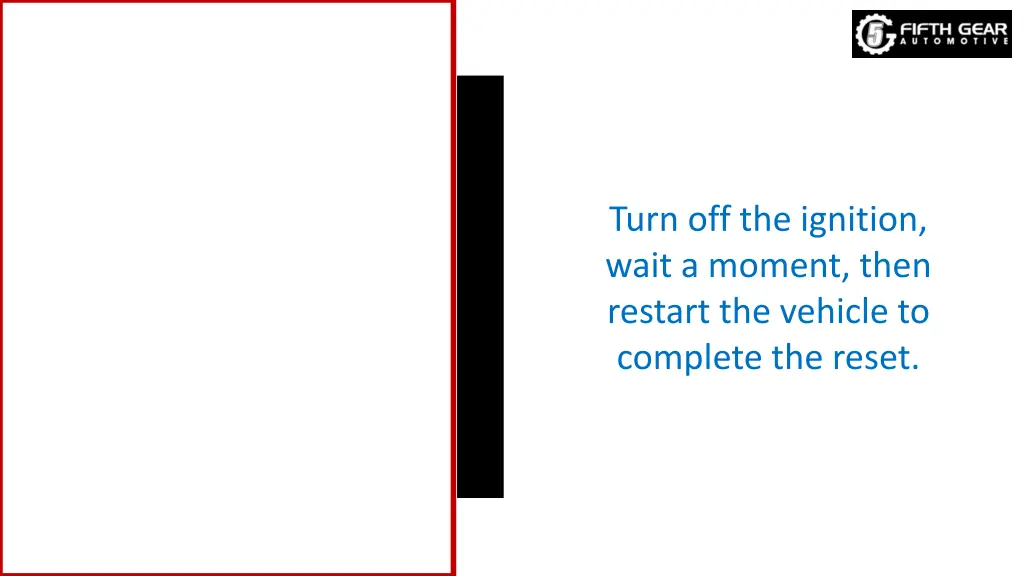 5 FIFTH GEAR
AUTOMOTIVE

Turn off the ignition, wait a moment, then restart the vehicle to complete the reset.